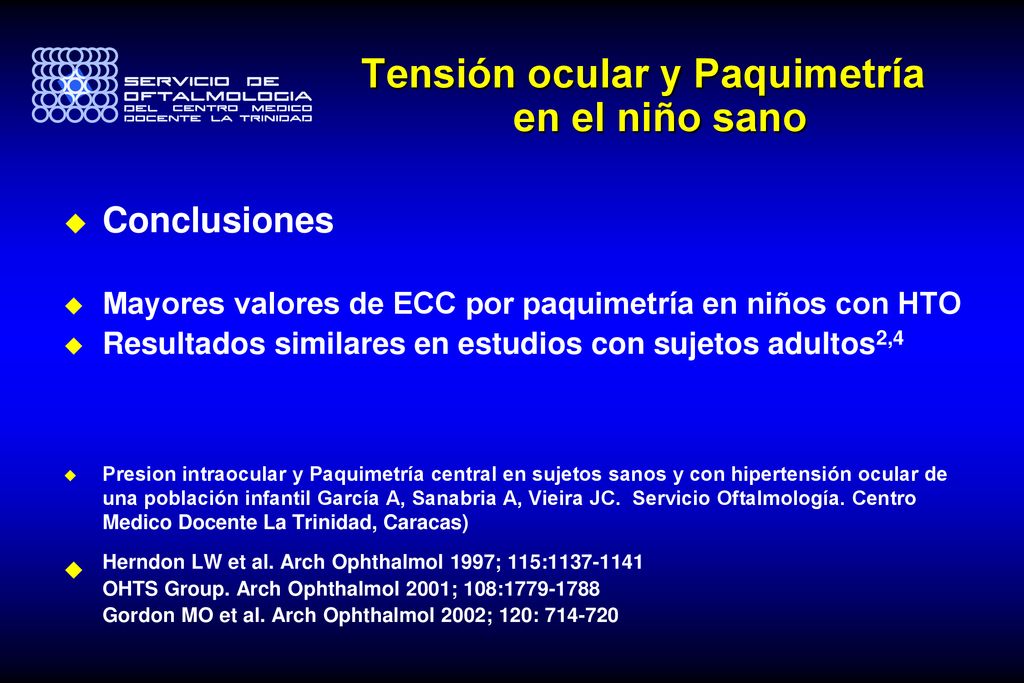 SERVICIO DE OFTALMOLOGIA DEL CENTRO MEDICO DOCENTE LA TRINIDAD

Tensión ocular y Paquimetría en el niño sano

Conclusiones

Mayores valores de ECC por paquimetría en niños con HTO

Resultados similares en estudios con sujetos adultos$^{2,4}$

Presion intraocular y Paquimetría central en sujetos sanos y con hipertensión ocular de una población infantil García A, Sanabria A, Vieira JC. Servicio Oftalmología. Centro Medico Docente La Trinidad, Caracas)

Herndon LW et al. Arch Ophthalmol 1997; 115:1137-1141
OHTS Group. Arch Ophthalmol 2001; 108:1779-1788
Gordon MO et al. Arch Ophthalmol 2002; 120: 714-720